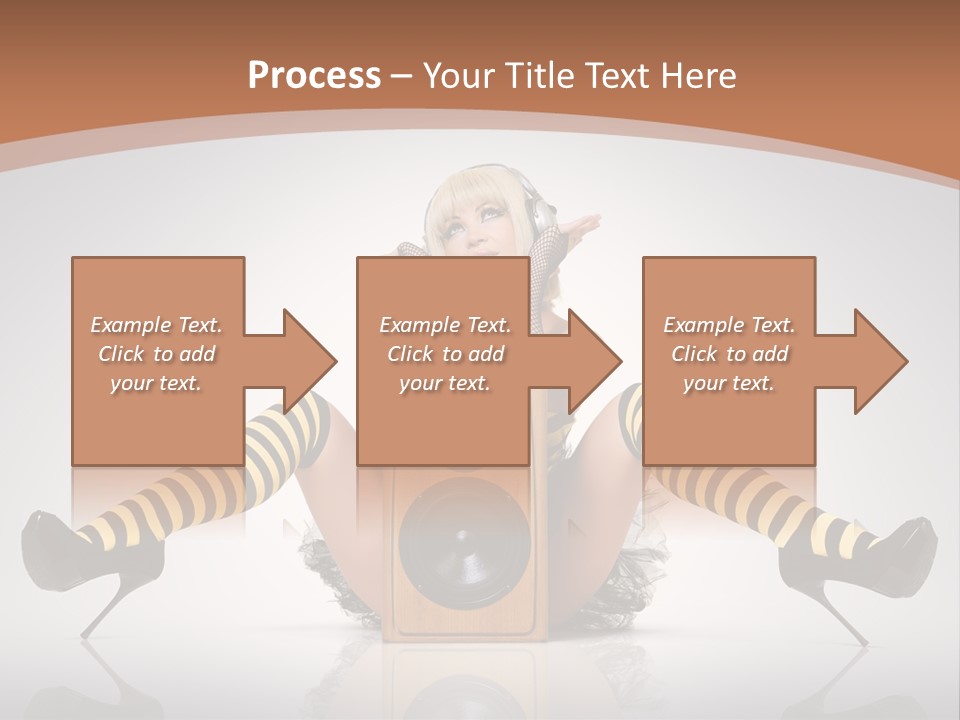 Process – Your Title Text Here

Example Text. Click to add your text.

Example Text. Click to add your text.

Example Text. Click to add your text.